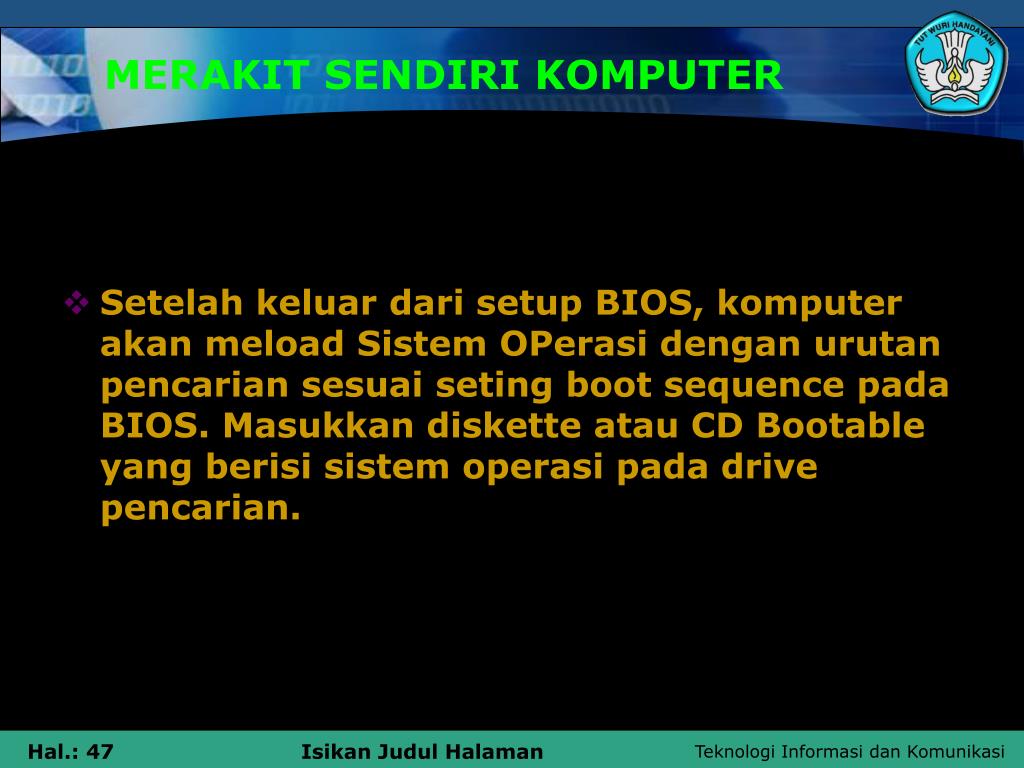 MERAKIT SENDIRI KOMPUTER

TUT WURI HANDAYANI

❖ Setelah keluar dari setup BIOS, komputer akan meload Sistem OPerasi dengan urutan pencarian sesuai seting boot sequence pada BIOS. Masukkan diskette atau CD Bootable yang berisi sistem operasi pada drive pencarian.

Hal.: 47

Isikan Judul Halaman

Teknologi Informasi dan Komunikasi